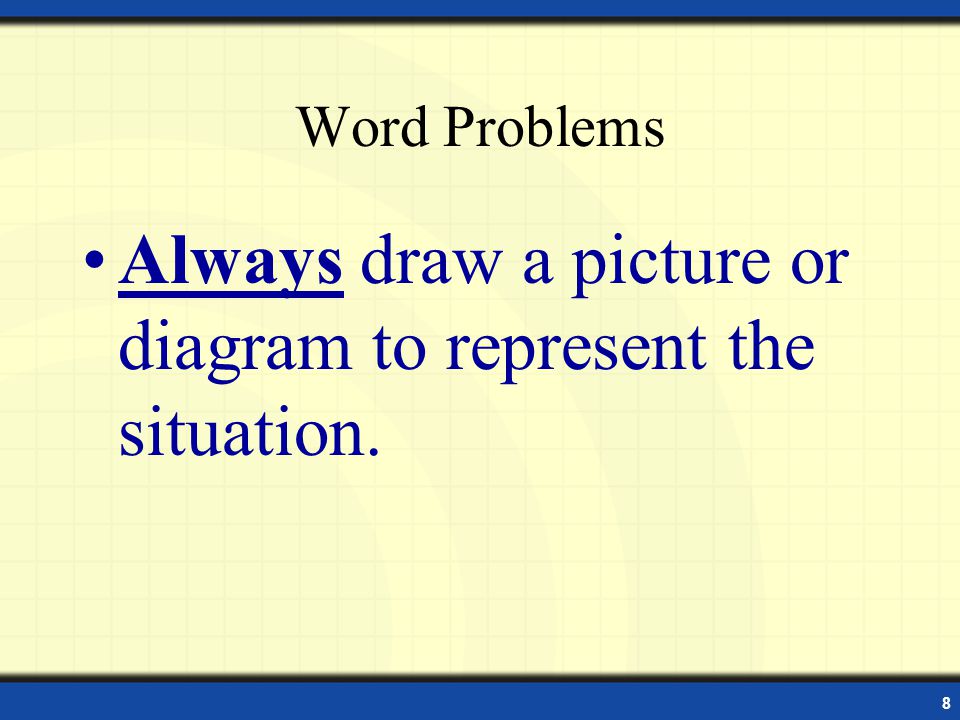 Word Problems

• Always draw a picture or diagram to represent the situation.

8